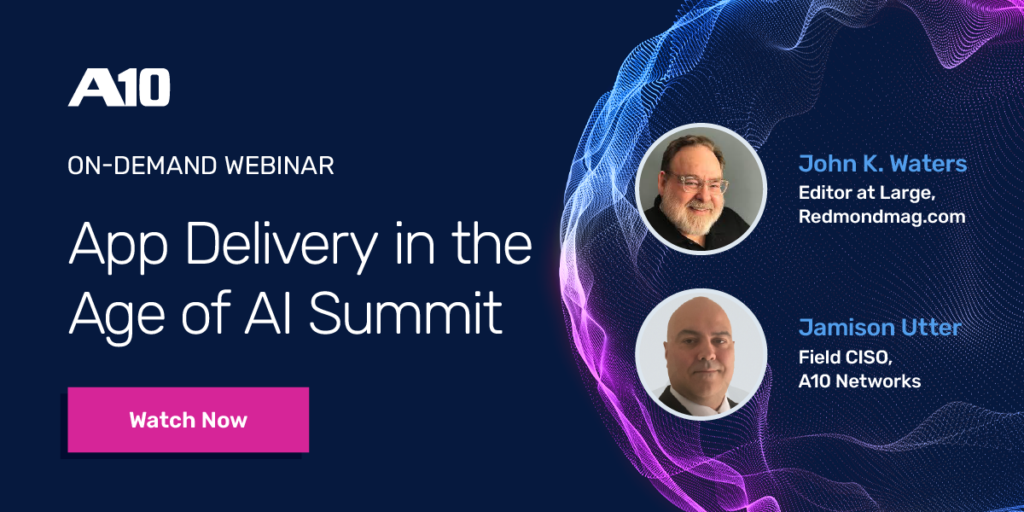 A10

ON-DEMAND WEBINAR

App Delivery in the Age of AI Summit

Watch Now

John K. Waters
Editor at Large, Redmondmag.com

Jamison Utter
Field CISO, A10 Networks